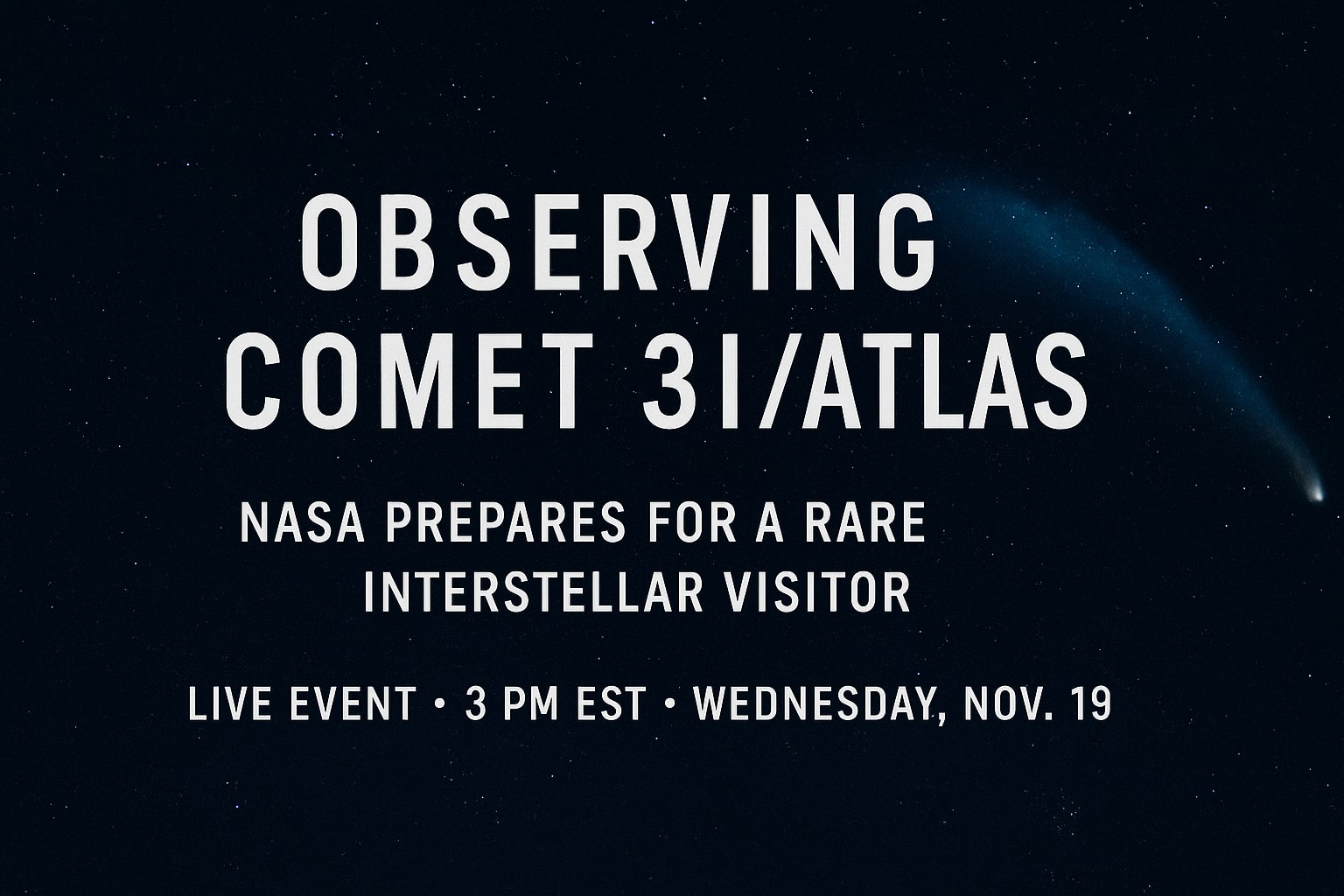 OBSERVING COMET 3I/ATLAS

NASA PREPARES FOR A RARE INTERSTELLAR VISITOR

LIVE EVENT • 3 PM EST • WEDNESDAY, NOV. 19